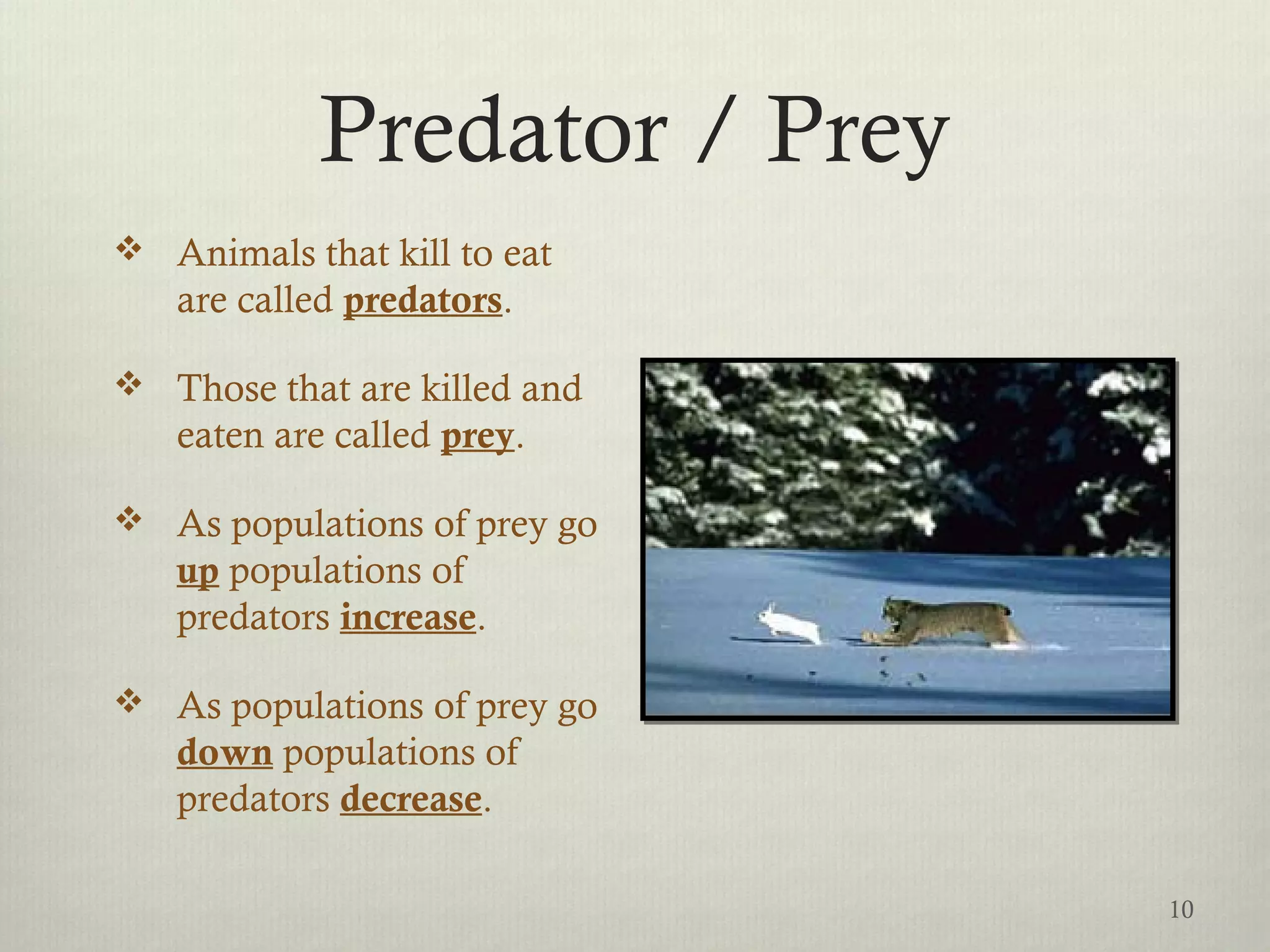 Predator / Prey

❖ Animals that kill to eat are called predators.

❖ Those that are killed and eaten are called prey.

❖ As populations of prey go up populations of predators increase.

❖ As populations of prey go down populations of predators decrease.

10